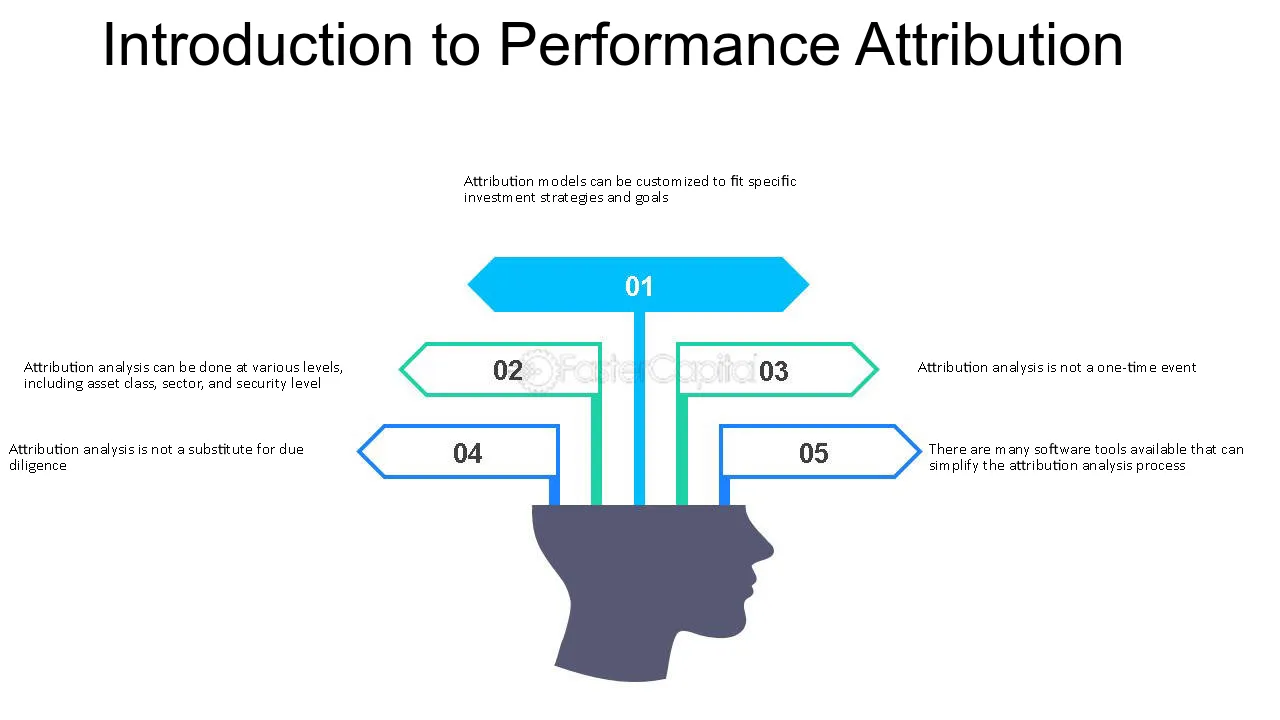 Introduction to Performance Attribution

Attribution models can be customized to fit specific investment strategies and goals

01

Attribution analysis can be done at various levels, including asset class, sector, and security level

02

03

Attribution analysis is not a one-time event

Attribution analysis is not a substitute for due diligence

04

05

There are many software tools available that can simplify the attribution analysis process

FasterCapital